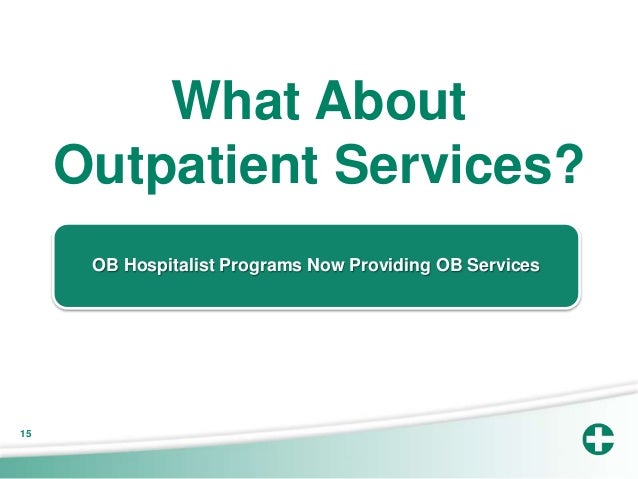 What About Outpatient Services?

OB Hospitalist Programs Now Providing OB Services

15